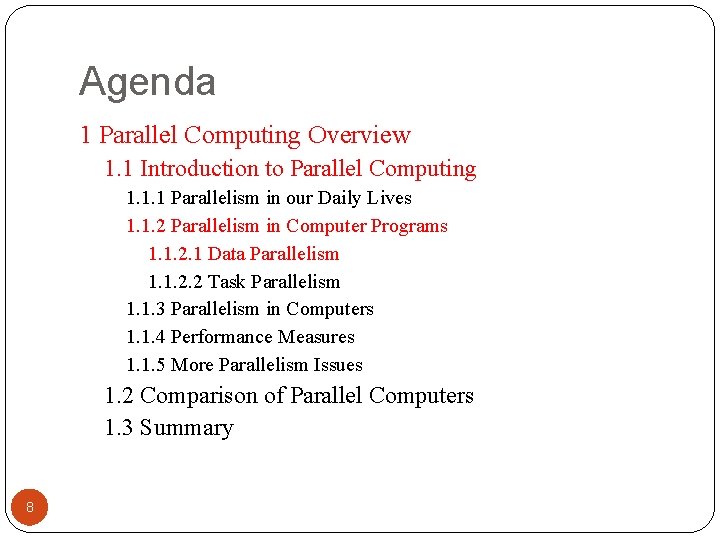 Agenda

1 Parallel Computing Overview

1.1 Introduction to Parallel Computing

1.1.1 Parallelism in our Daily Lives

1.1.2 Parallelism in Computer Programs

1.1.2.1 Data Parallelism

1.1.2.2 Task Parallelism

1.1.3 Parallelism in Computers

1.1.4 Performance Measures

1.1.5 More Parallelism Issues

1.2 Comparison of Parallel Computers

1.3 Summary

8